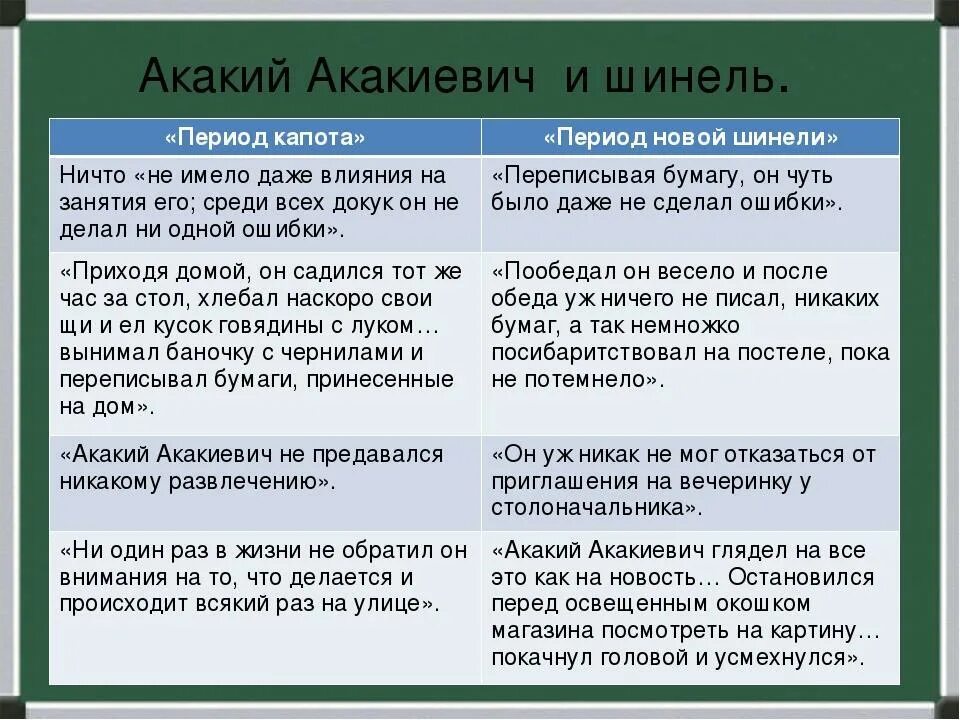 Акакий Акакиевич и шинель.

| «Период капота» | «Период новой шинели» |
|---|---|
| Ничто «не имело даже влияния на занятия его; среди всех докук он не делал ни одной ошибки». | «Переписывая бумагу, он чуть было даже не сделал ошибки». |
| «Приходя домой, он садился тот же час за стол, хлебал наскоро свои щи и ел кусок говядины с луком… вынимал баночку с чернилами и переписывал бумаги, принесенные на дом». | «Пообедал он весело и после обеда уж ничего не писал, никаких бумаг, а так немножко посибаритствовал на постеле, пока не потемнело». |
| «Акакий Акакиевич не предавался никакому развлечению». | «Он уж никак не мог отказаться от приглашения на вечеринку у столоначальника». |
| «Ни один раз в жизни не обратил он внимания на то, что делается и происходит всякий раз на улице». | «Акакий Акакиевич глядел на все это как на новость… Остановился перед освещенным окошком магазина посмотреть на картину… покачнул головой и усмехнулся». |